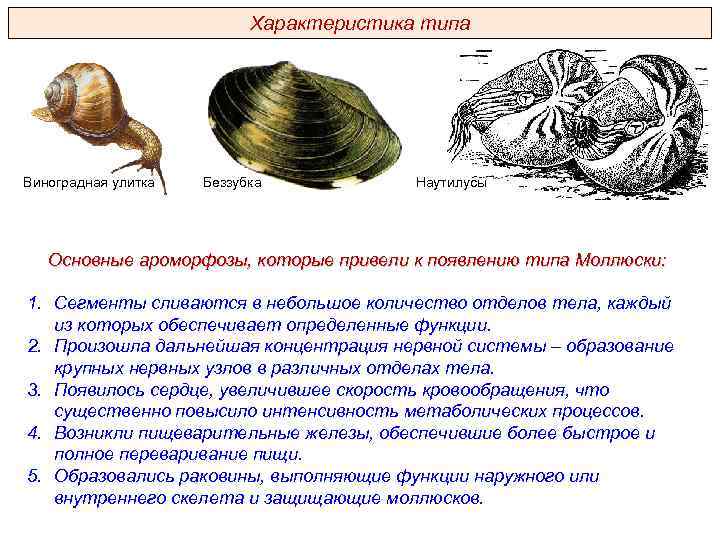 Характеристика типа

Виноградная улитка

Беззубка

Наутилусы

Основные ароморфозы, которые привели к появлению типа Моллюски:

1. Сегменты сливаются в небольшое количество отделов тела, каждый из которых обеспечивает определенные функции.
2. Произошла дальнейшая концентрация нервной системы – образование крупных нервных узлов в различных отделах тела.
3. Появилось сердце, увеличившее скорость кровообращения, что существенно повысило интенсивность метаболических процессов.
4. Возникли пищеварительные железы, обеспечившие более быстрое и полное переваривание пищи.
5. Образовались раковины, выполняющие функции наружного или внутреннего скелета и защищающие моллюсков.